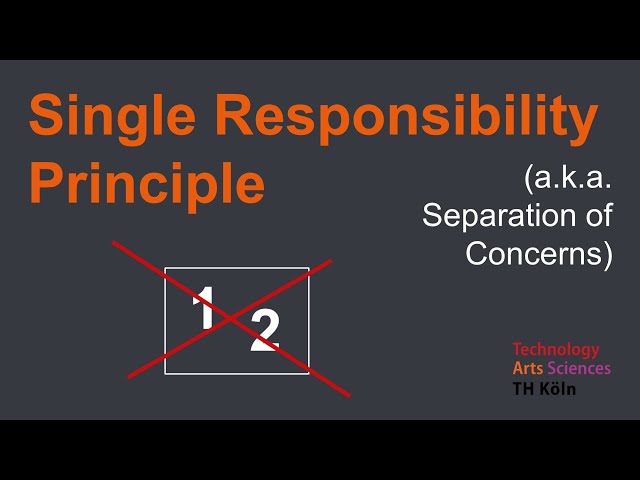 Single Responsibility Principle

(a.k.a. Separation of Concerns)

1 2

Technology
Arts Sciences
TH Köln